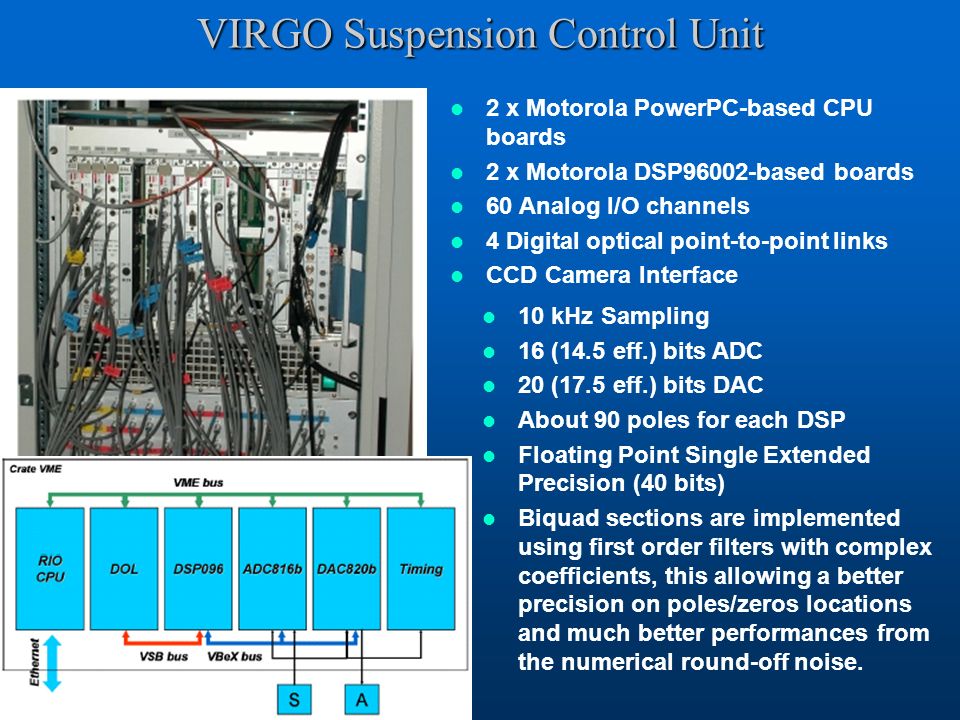 VIRGO Suspension Control Unit

- 2 x Motorola PowerPC-based CPU boards
- 2 x Motorola DSP96002-based boards
- 60 Analog I/O channels
- 4 Digital optical point-to-point links
- CCD Camera Interface

- 10 kHz Sampling
- 16 (14.5 eff.) bits ADC
- 20 (17.5 eff.) bits DAC
- About 90 poles for each DSP
- Floating Point Single Extended Precision (40 bits)
- Biquad sections are implemented using first order filters with complex coefficients, this allowing a better precision on poles/zeros locations and much better performances from the numerical round-off noise.

Crate VME

VME bus

RIO CPU

DOL

DSP096

ADC816b

DAC820b

Timing

Ethernet

VSB bus

VBeX bus

S

A